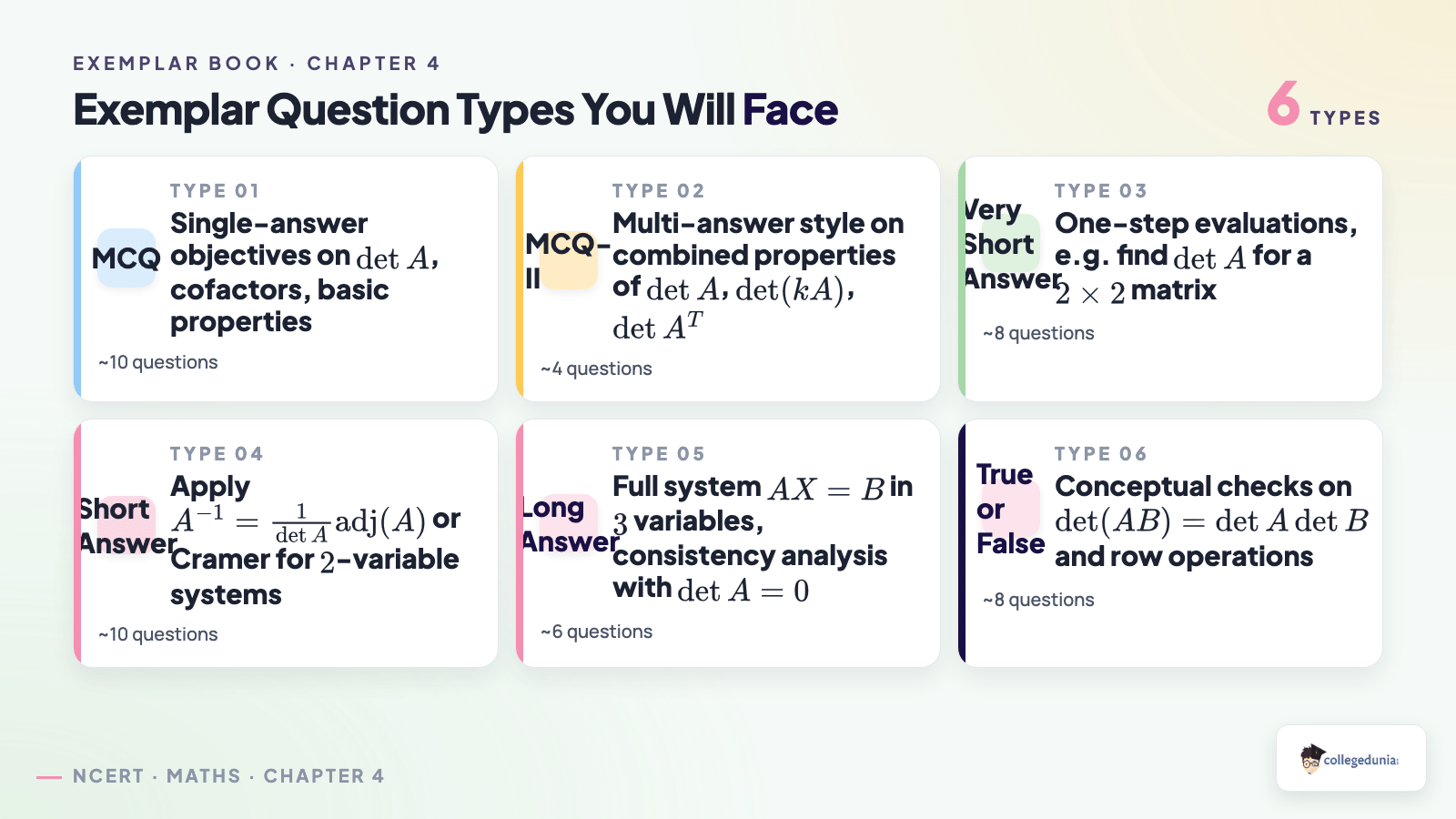 EXEMPLAR BOOK · CHAPTER 4

Exemplar Question Types You Will Face

6 TYPES

MCQ

TYPE 01

Single-answer objectives on $\det A$, cofactors, basic properties

~10 questions

MCQ-II

TYPE 02

Multi-answer style on combined properties of $\det A$, $\det(kA)$, $\det A^T$

~4 questions

Very Short Answer

TYPE 03

One-step evaluations, e.g. find $\det A$ for a $2 \times 2$ matrix

~8 questions

Short Answer

TYPE 04

Apply $A^{-1} = \frac{1}{\det A}\text{adj}(A)$ or Cramer for $2$-variable systems

~10 questions

Long Answer

TYPE 05

Full system $AX = B$ in $3$ variables, consistency analysis with $\det A = 0$

~6 questions

True or False

TYPE 06

Conceptual checks on $\det(AB) = \det A \det B$ and row operations

~8 questions

NCERT · MATHS · CHAPTER 4

collegedunia